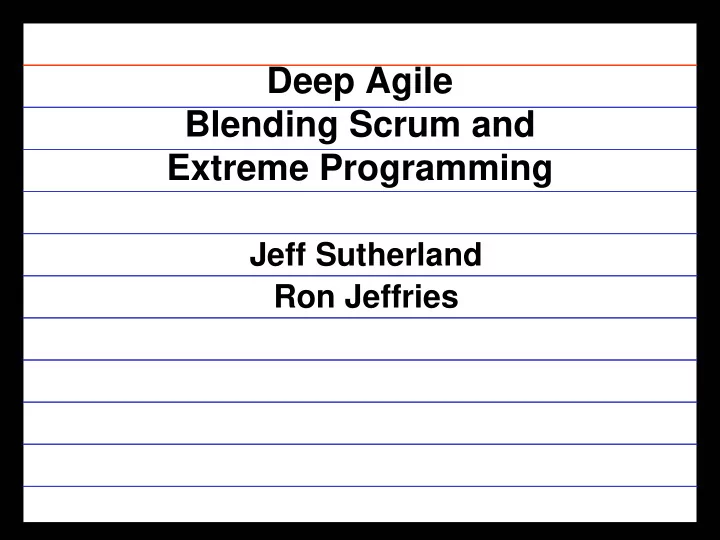 Deep Agile
Blending Scrum and
Extreme Programming

Jeff Sutherland
Ron Jeffries